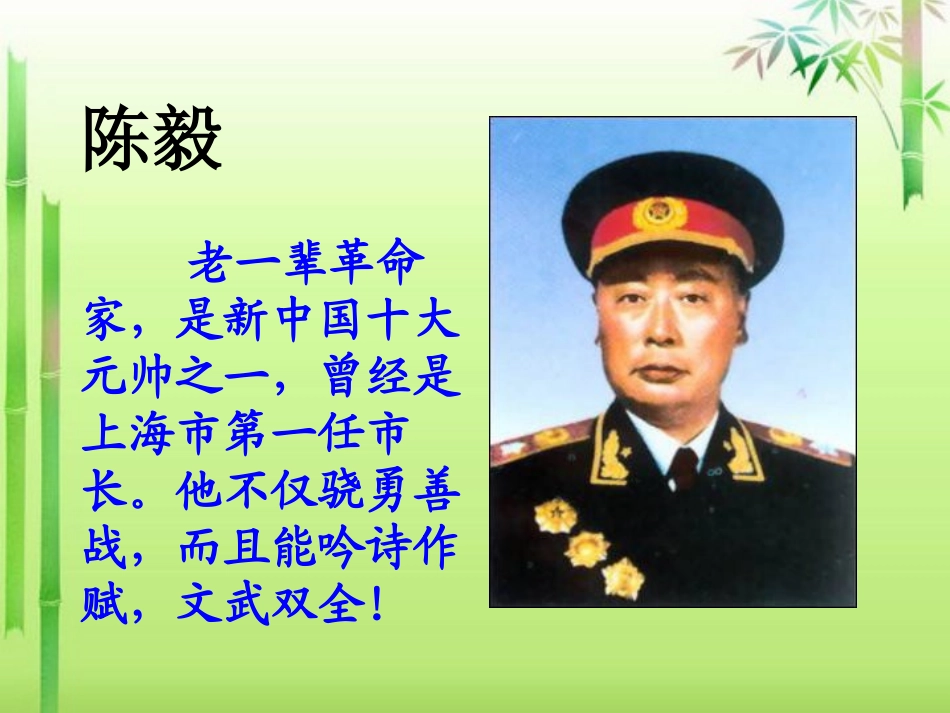 陈毅

老一辈革命家，是新中国十大元帅之一，曾经是上海市第一任市长。他不仅骁勇善战，而且能吟诗作赋，文武双全！